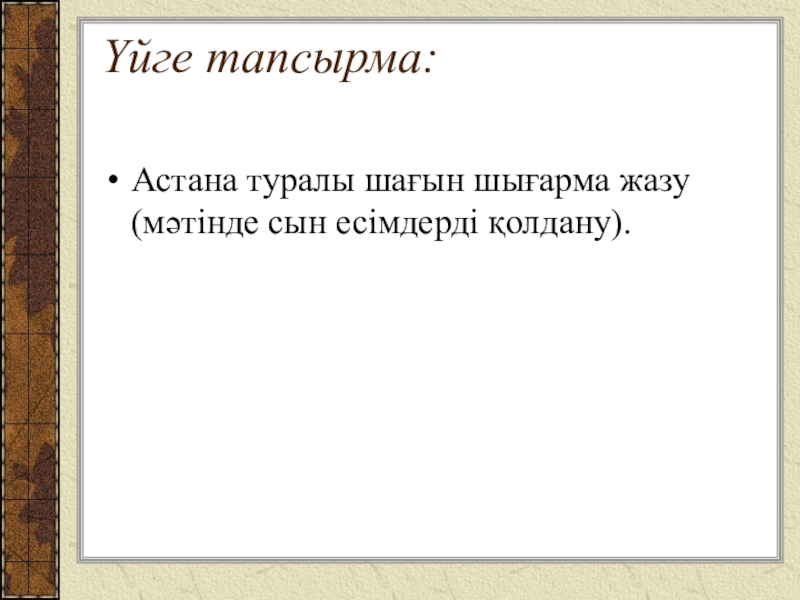 Үйге тапсырма:

• Астана туралы шағын шығарма жазу (мәтінде сын есімдерді қолдану).